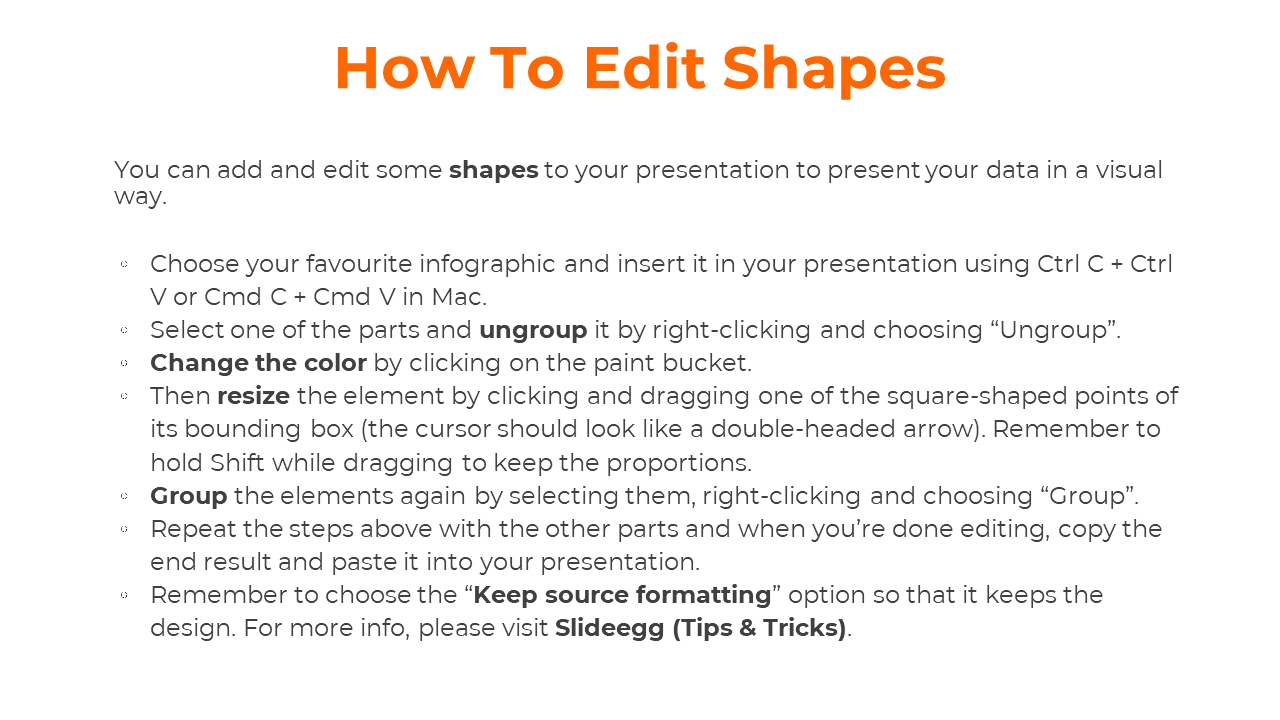 How To Edit Shapes

You can add and edit some shapes to your presentation to present your data in a visual way.

◦ Choose your favourite infographic and insert it in your presentation using Ctrl C + Ctrl V or Cmd C + Cmd V in Mac.
◦ Select one of the parts and ungroup it by right-clicking and choosing “Ungroup”.
◦ Change the color by clicking on the paint bucket.
◦ Then resize the element by clicking and dragging one of the square-shaped points of its bounding box (the cursor should look like a double-headed arrow). Remember to hold Shift while dragging to keep the proportions.
◦ Group the elements again by selecting them, right-clicking and choosing “Group”.
◦ Repeat the steps above with the other parts and when you’re done editing, copy the end result and paste it into your presentation.
◦ Remember to choose the “Keep source formatting” option so that it keeps the design. For more info, please visit Slideegg (Tips & Tricks).